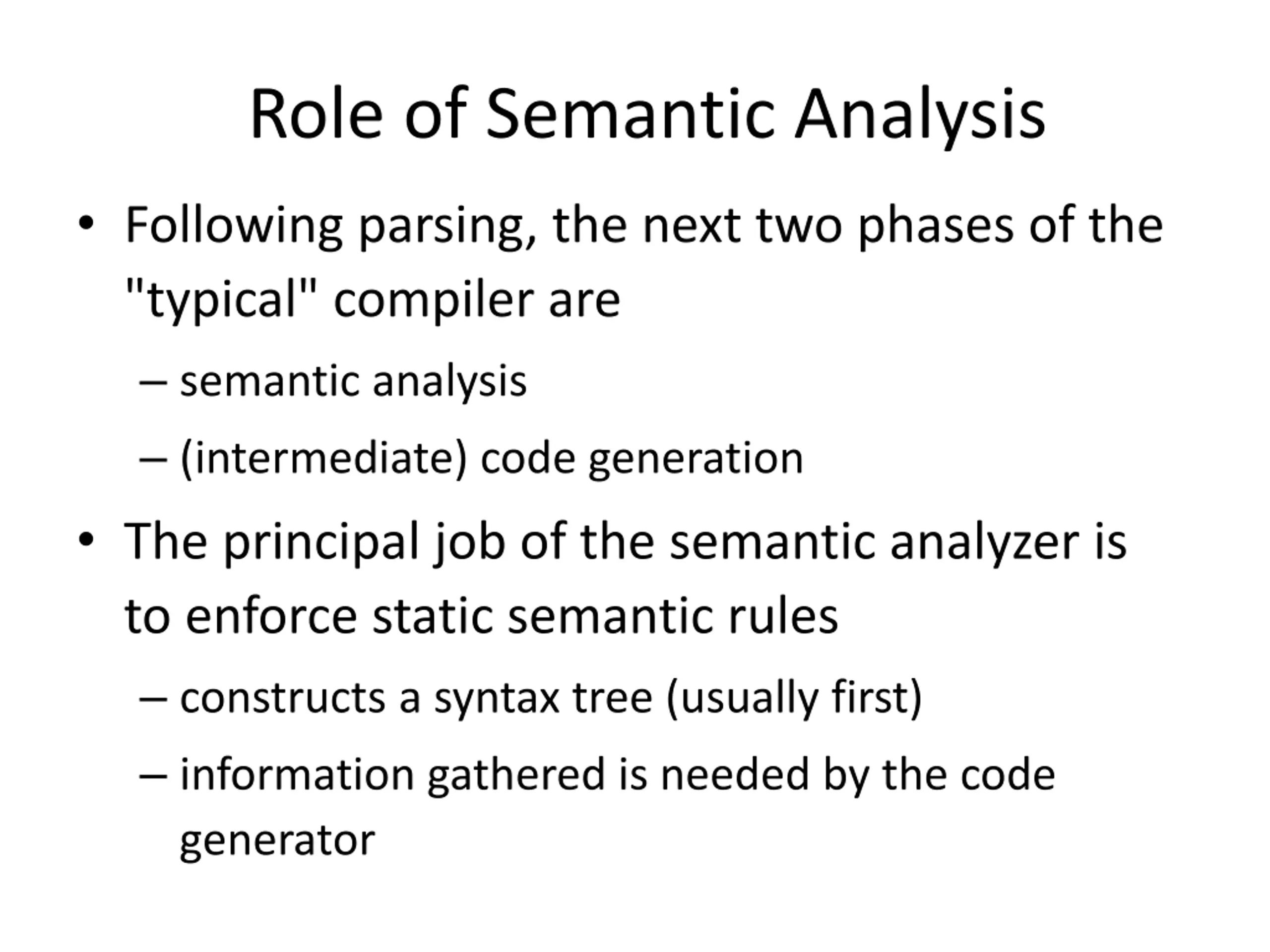 Role of Semantic Analysis

• Following parsing, the next two phases of the "typical" compiler are

– semantic analysis

– (intermediate) code generation

• The principal job of the semantic analyzer is to enforce static semantic rules

– constructs a syntax tree (usually first)

– information gathered is needed by the code generator